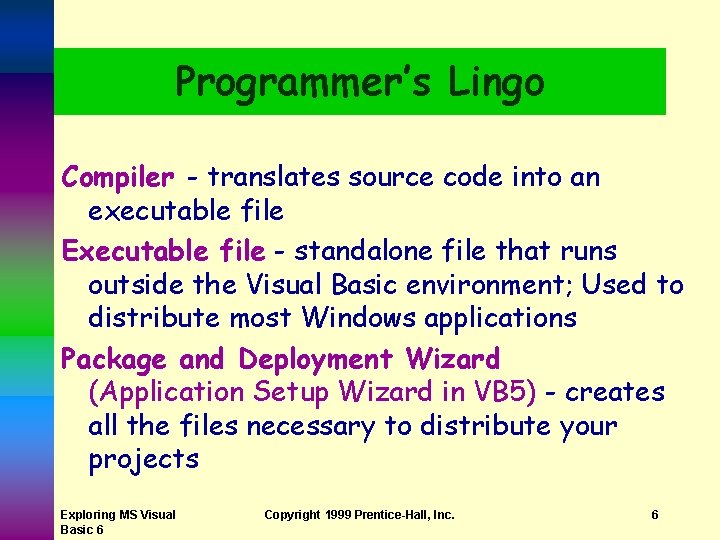 Programmer's Lingo

Compiler - translates source code into an executable file

Executable file - standalone file that runs outside the Visual Basic environment; Used to distribute most Windows applications

Package and Deployment Wizard (Application Setup Wizard in VB5) - creates all the files necessary to distribute your projects

Exploring MS Visual Basic 6

Copyright 1999 Prentice-Hall, Inc.

6